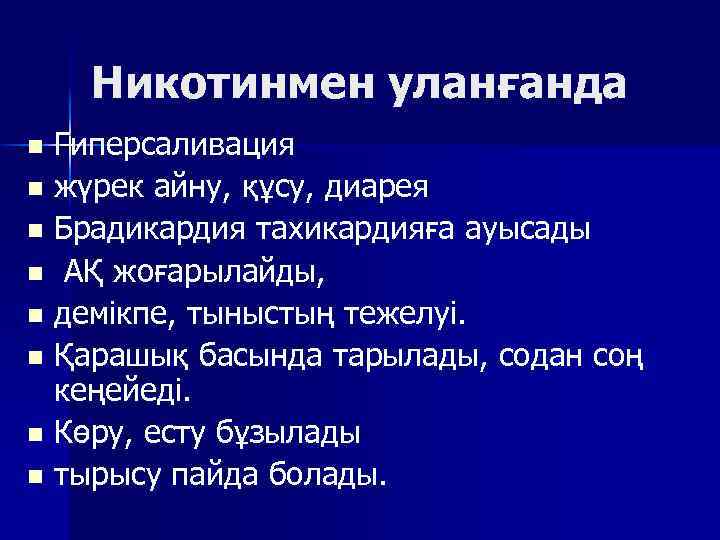 Никотинмен уланғанда

- Гиперсаливация
- жүрек айну, құсу, диарея
- Брадикардия тахикардияға ауысады
- АҚ жоғарылайды,
- демікпе, тыныстың тежелуі.
- Қарашық басында тарылады, содан соң кеңейеді.
- Көру, есту бұзылады
- тырысу пайда болады.